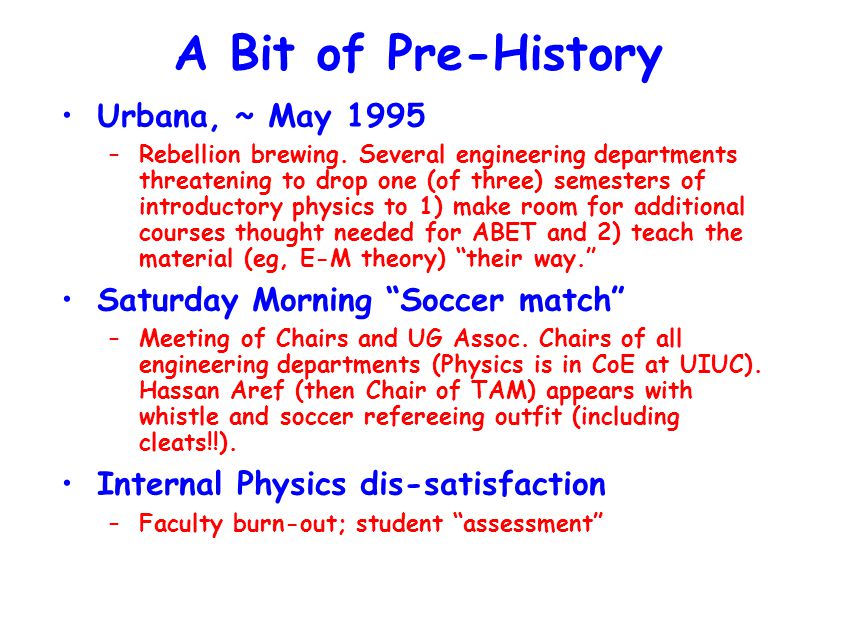 A Bit of Pre-History

• Urbana, ~ May 1995

– Rebellion brewing. Several engineering departments threatening to drop one (of three) semesters of introductory physics to 1) make room for additional courses thought needed for ABET and 2) teach the material (eg, E-M theory) "their way."

• Saturday Morning "Soccer match"

– Meeting of Chairs and UG Assoc. Chairs of all engineering departments (Physics is in CoE at UIUC). Hassan Aref (then Chair of TAM) appears with whistle and soccer refereeing outfit (including cleats!!).

• Internal Physics dis-satisfaction

– Faculty burn-out; student "assessment"